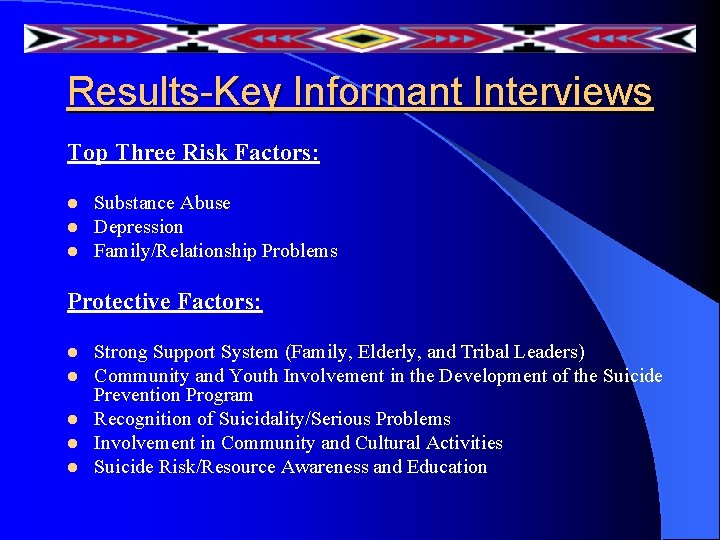 Results-Key Informant Interviews

Top Three Risk Factors:

• Substance Abuse
• Depression
• Family/Relationship Problems

Protective Factors:

• Strong Support System (Family, Elderly, and Tribal Leaders)
• Community and Youth Involvement in the Development of the Suicide Prevention Program
• Recognition of Suicidality/Serious Problems
• Involvement in Community and Cultural Activities
• Suicide Risk/Resource Awareness and Education